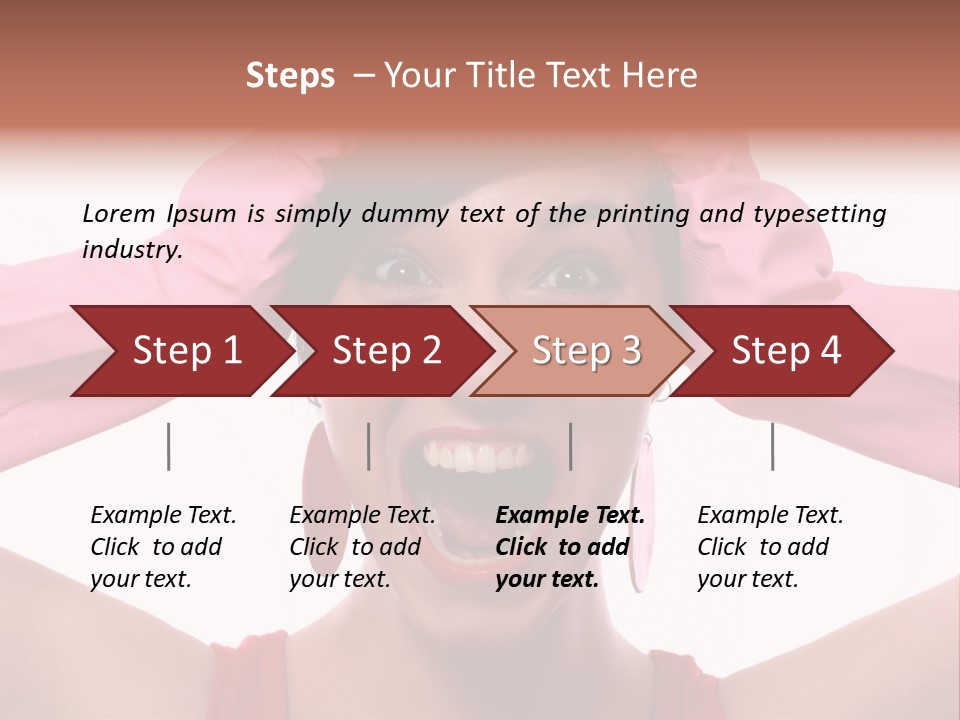 Steps – Your Title Text Here

Lorem Ipsum is simply dummy text of the printing and typesetting industry.

Step 1

Step 2

Step 3

Step 4

Example Text. Click to add your text.

Example Text. Click to add your text.

Example Text. Click to add your text.

Example Text. Click to add your text.